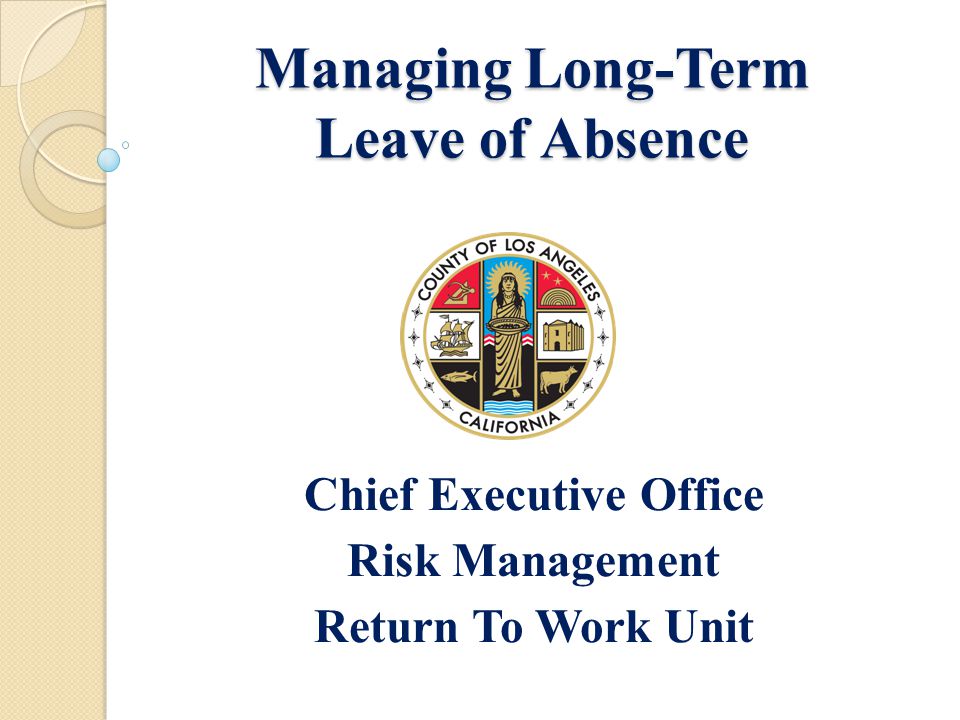 Managing Long-Term Leave of Absence

COUNTY OF LOS ANGELES
CALIFORNIA

Chief Executive Office
Risk Management
Return To Work Unit